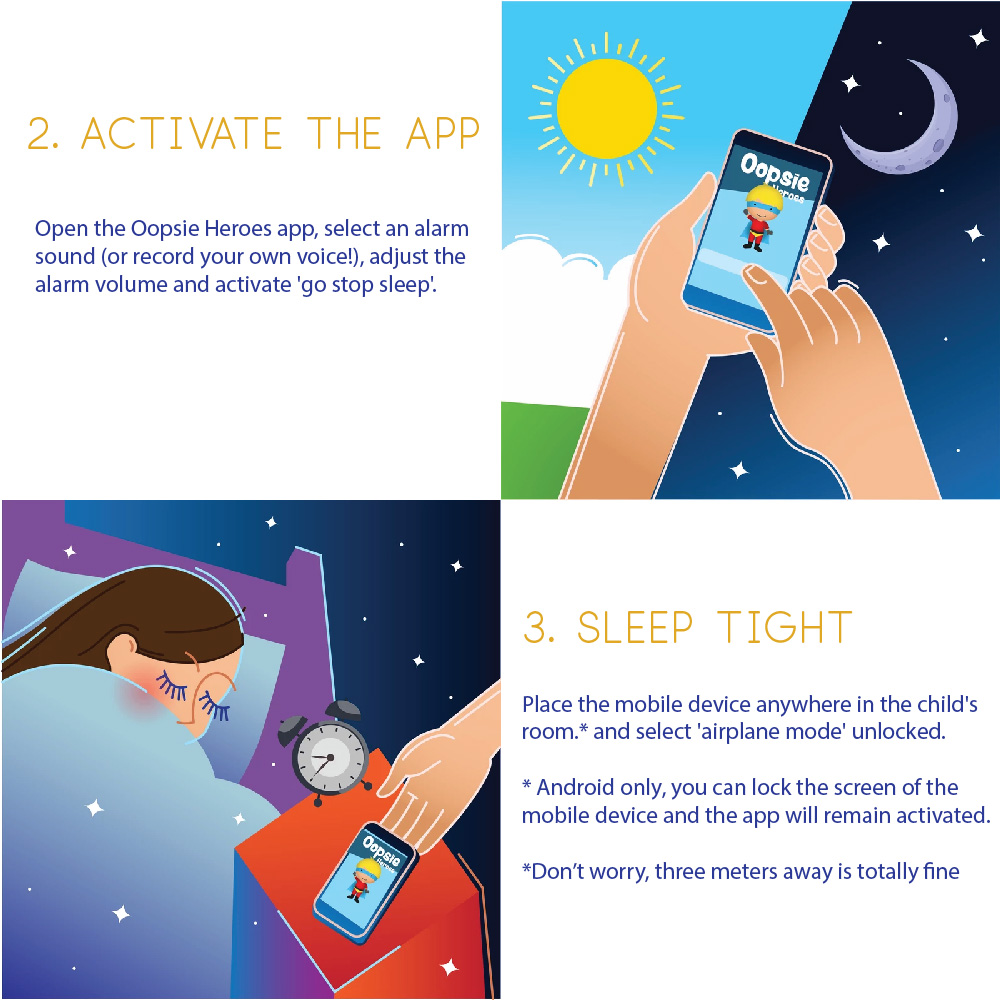 2. ACTIVATE THE APP

Open the Oopsie Heroes app, select an alarm sound (or record your own voice!), adjust the alarm volume and activate 'go stop sleep'.

Oopsie Heroes

Oopsie Heroes

3. SLEEP TIGHT

Place the mobile device anywhere in the child's room.* and select 'airplane mode' unlocked.

* Android only, you can lock the screen of the mobile device and the app will remain activated.

*Don't worry, three meters away is totally fine